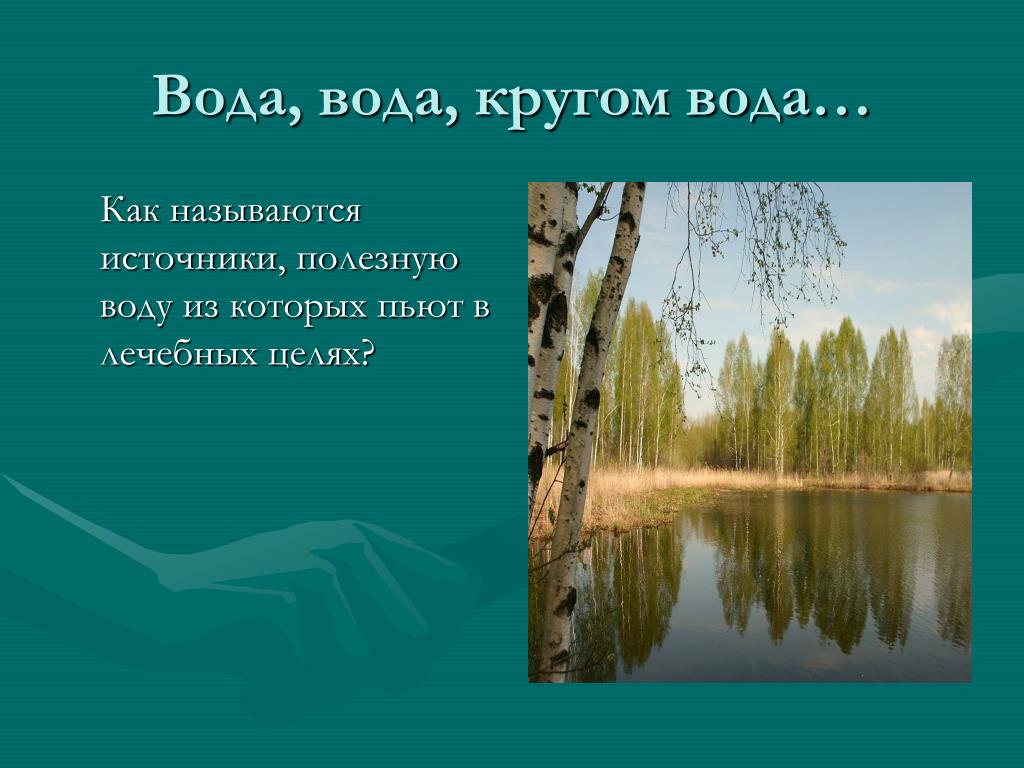 Вода, вода, кругом вода…

Как называются источники, полезную воду из которых пьют в лечебных целях?